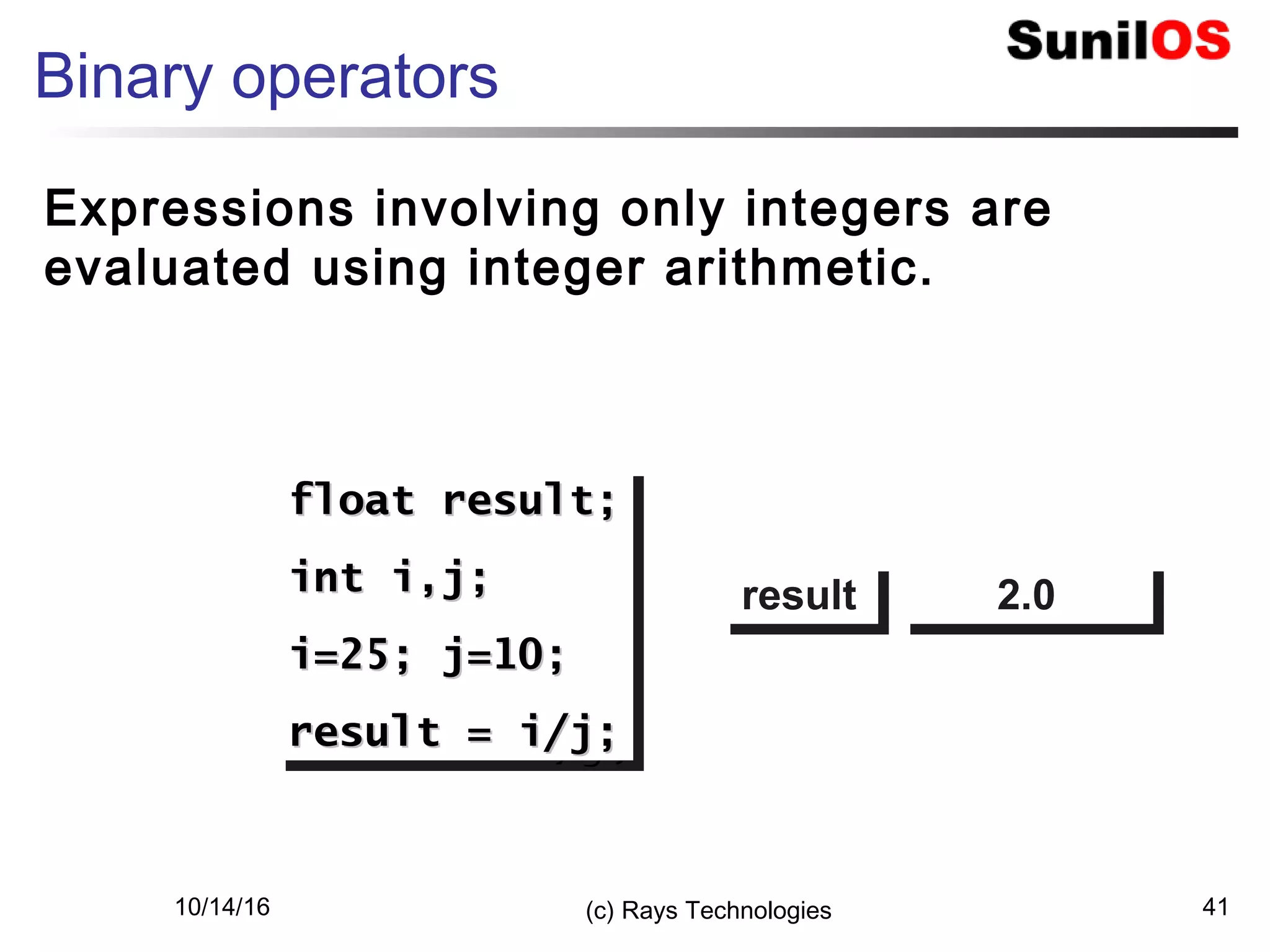 SunilOS

Binary operators

Expressions involving only integers are evaluated using integer arithmetic.

float result;

int i,j;

i=25; j=10;

result = i/j;

result

2.0

10/14/16

(c) Rays Technologies

41